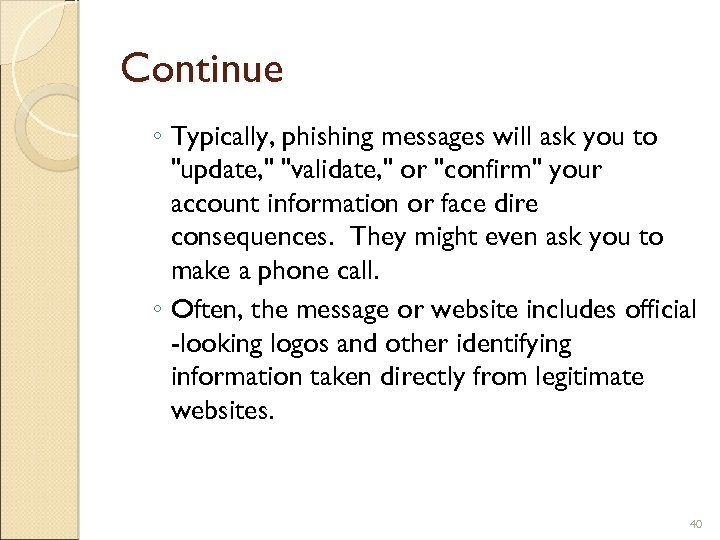 Continue

◦ Typically, phishing messages will ask you to "update," "validate," or "confirm" your account information or face dire consequences. They might even ask you to make a phone call.

◦ Often, the message or website includes official -looking logos and other identifying information taken directly from legitimate websites.

40